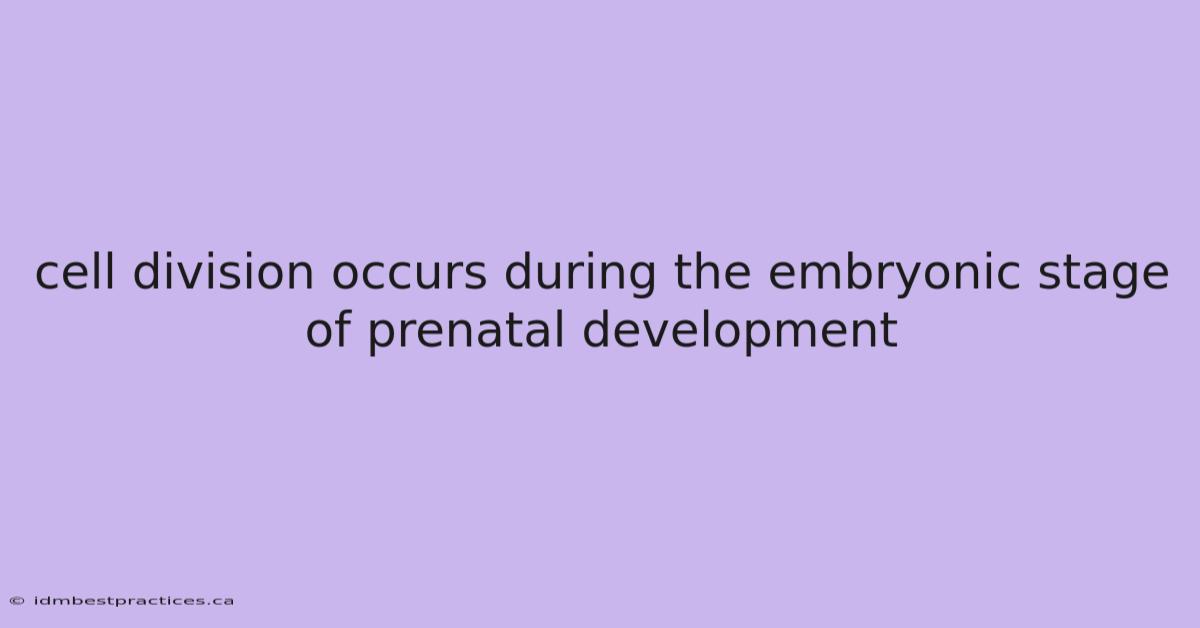 cell division occurs during the embryonic stage of prenatal development

© idmbestpractices.ca